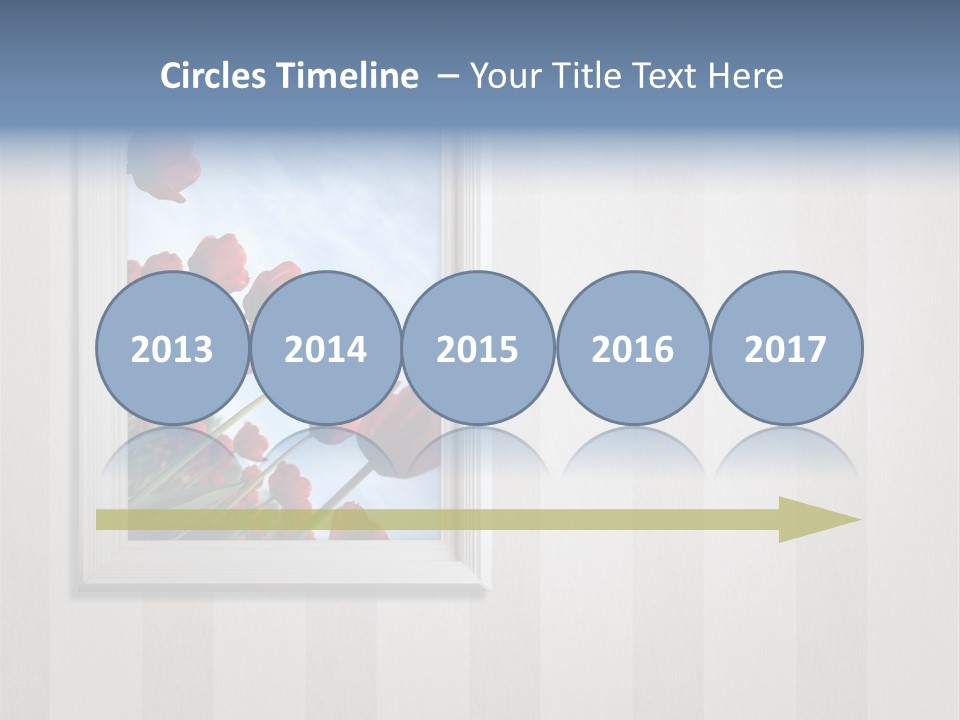 Circles Timeline – Your Title Text Here

2013

2014

2015

2016

2017